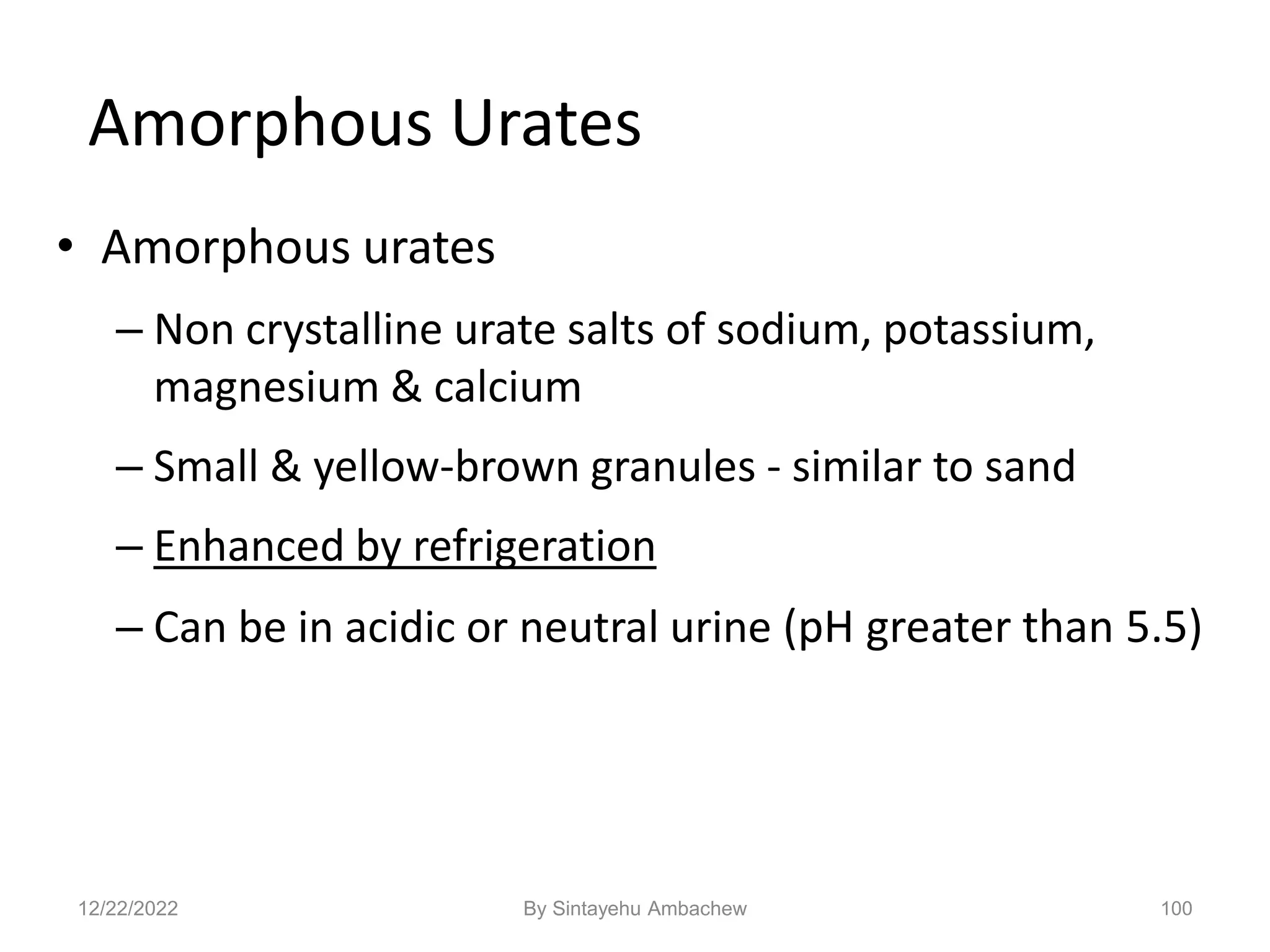 Amorphous Urates

• Amorphous urates
– Non crystalline urate salts of sodium, potassium, magnesium & calcium
– Small & yellow-brown granules - similar to sand
– Enhanced by refrigeration
– Can be in acidic or neutral urine (pH greater than 5.5)

12/22/2022
By Sintayehu Ambachew
100